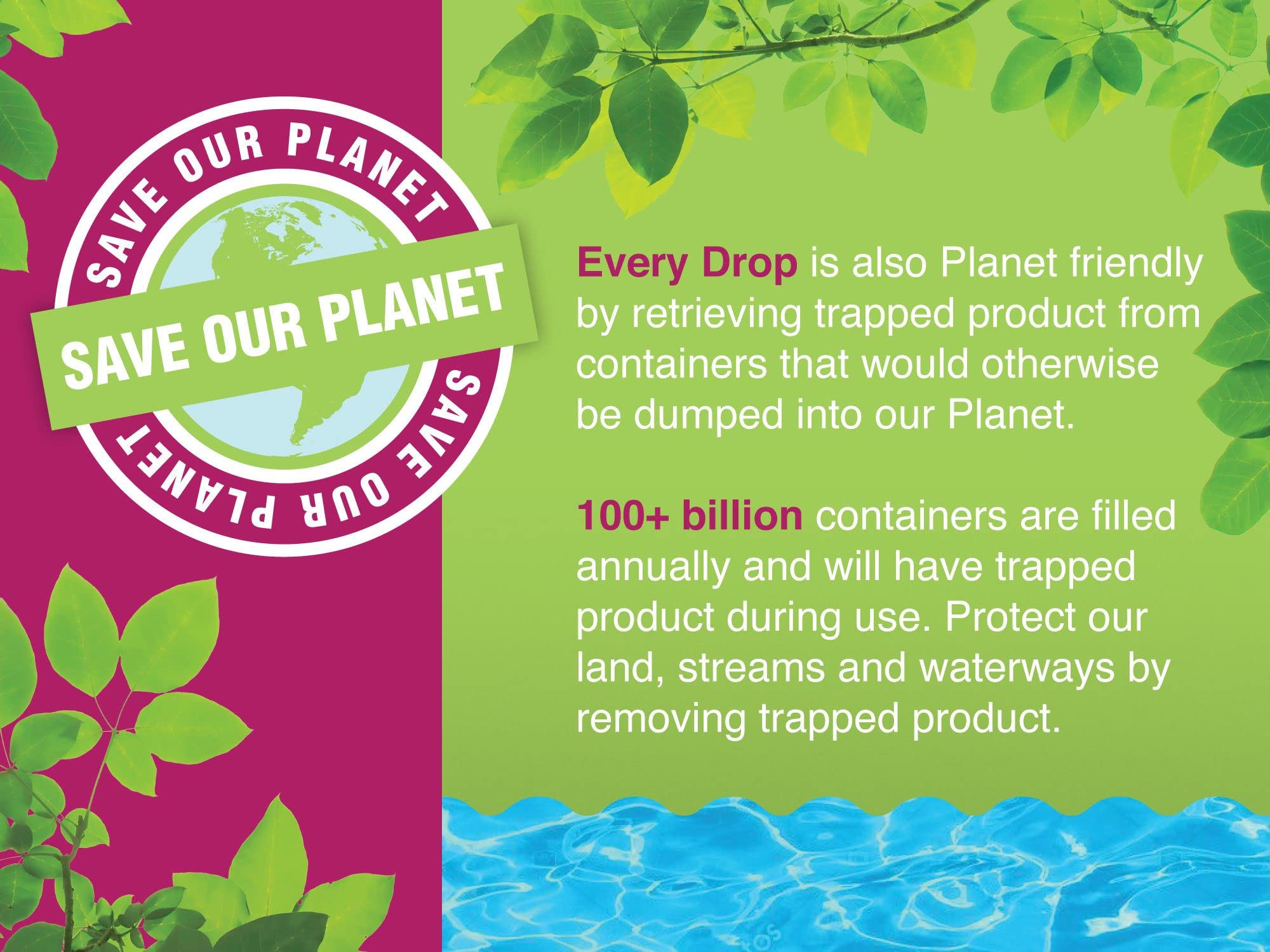 SAVE OUR PLANET
SAVE OUR PLANET
SAVE OUR PLANET

Every Drop is also Planet friendly by retrieving trapped product from containers that would otherwise be dumped into our Planet.

100+ billion containers are filled annually and will have trapped product during use. Protect our land, streams and waterways by removing trapped product.